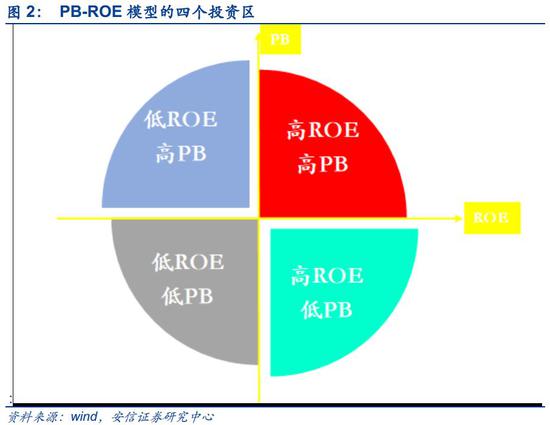 图 2： PB-ROE 模型的四个投资区

PB

低ROE
高PB

高ROE
高PB

ROE

低ROE
低PB

高ROE
低PB

资料来源：wind，安信证券研究中心